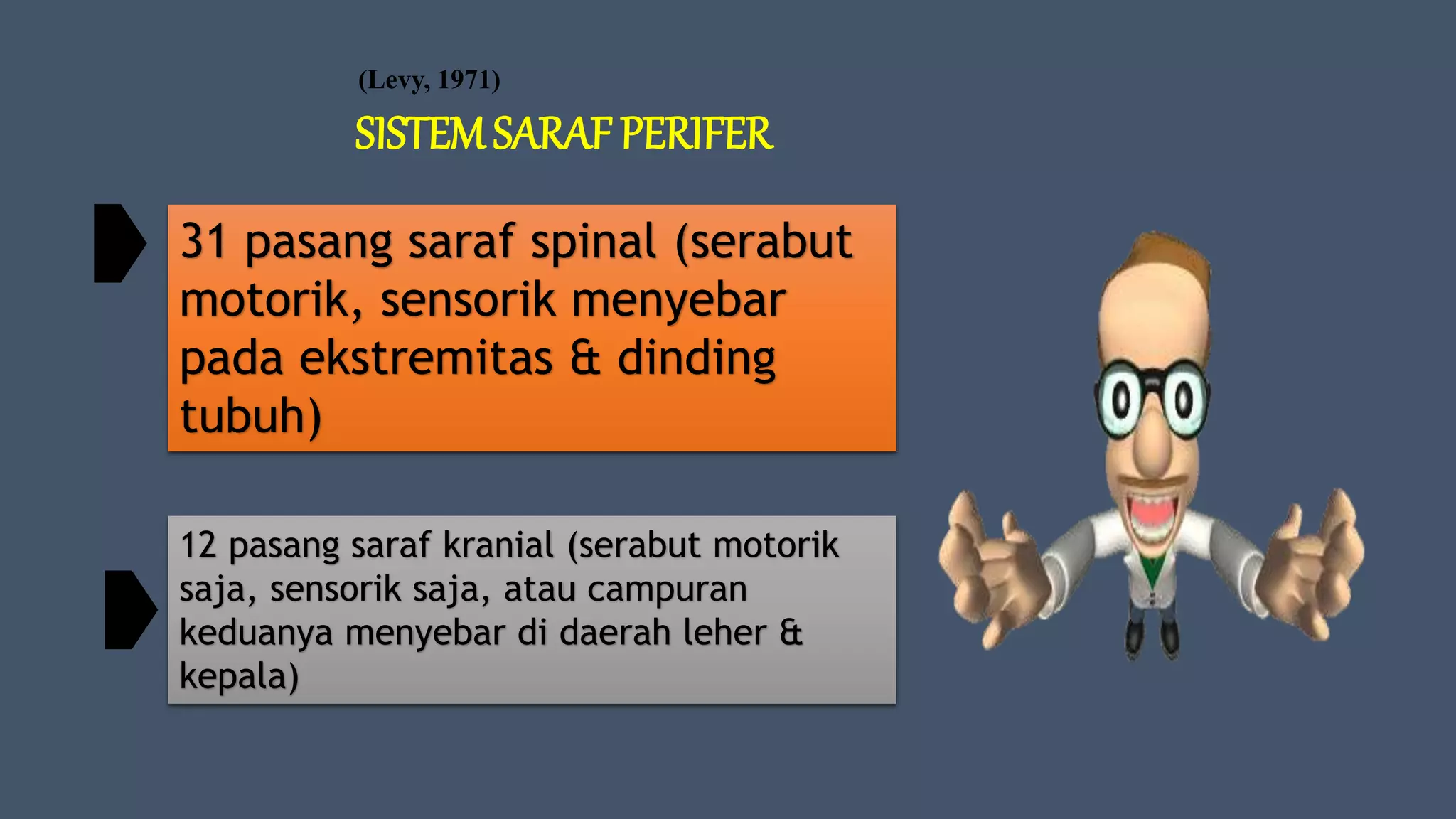 (Levy, 1971)

SISTEM SARAF PERIFER

31 pasang saraf spinal (serabut motorik, sensorik menyebar pada ekstremitas & dinding tubuh)

12 pasang saraf kranial (serabut motorik saja, sensorik saja, atau campuran keduanya menyebar di daerah leher & kepala)